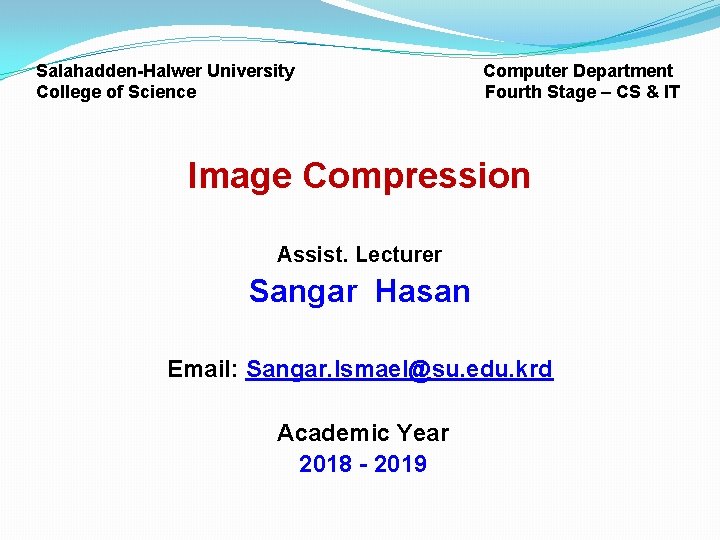 Salahadden-Halwer University
College of Science

Computer Department
Fourth Stage – CS & IT

Image Compression

Assist. Lecturer
Sangar Hasan

Email: Sangar.Ismael@su.edu.krd

Academic Year
2018 - 2019